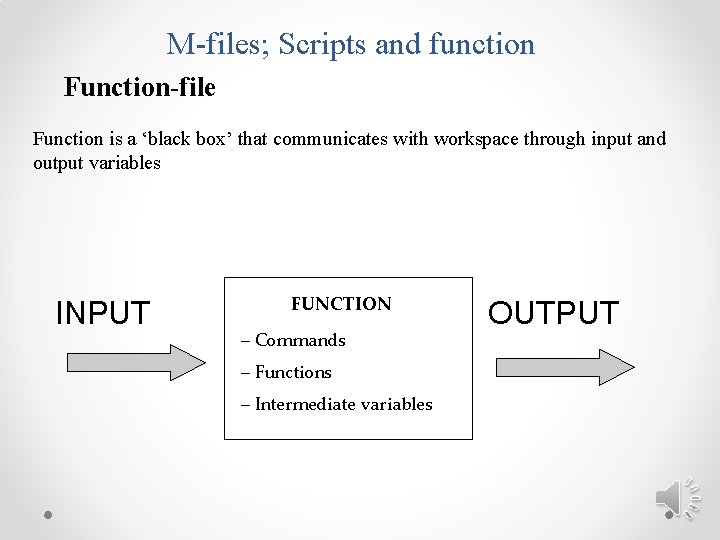 M-files; Scripts and function

Function-file

Function is a ‘black box’ that communicates with workspace through input and output variables

INPUT

FUNCTION

– Commands

– Functions

– Intermediate variables

OUTPUT